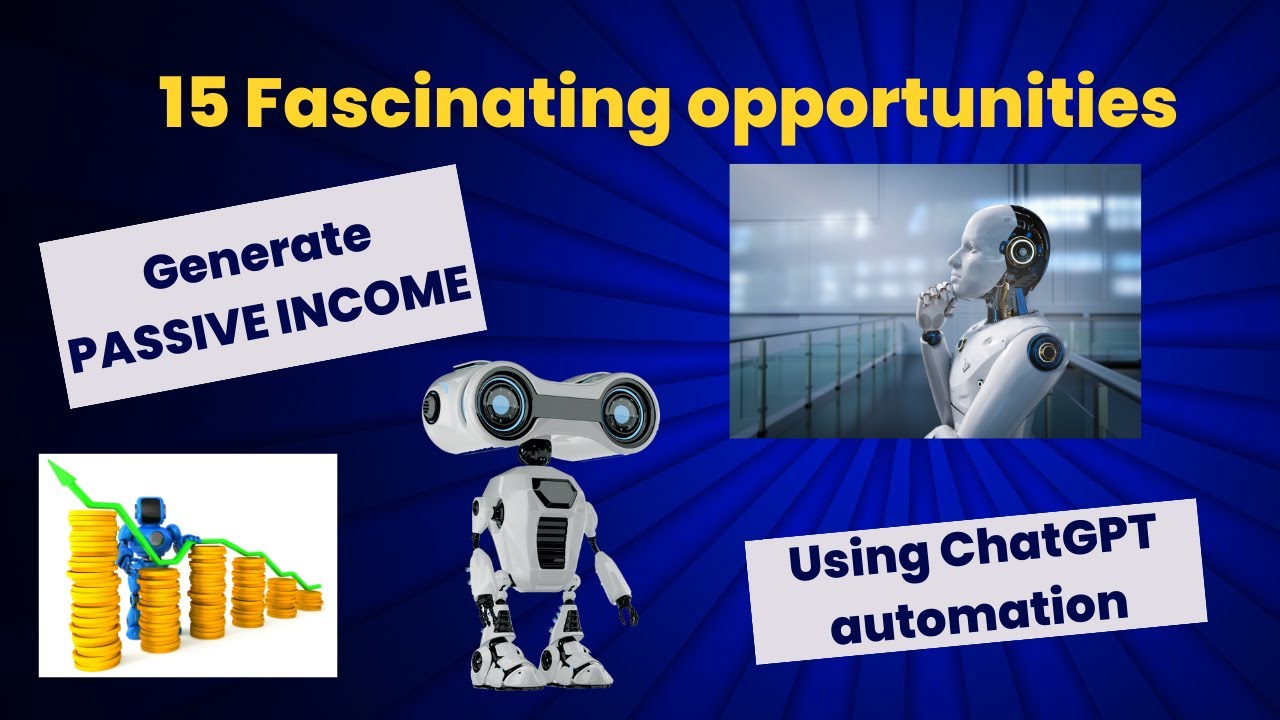 15 Fascinating opportunities

Generate PASSIVE INCOME

Using ChatGPT automation